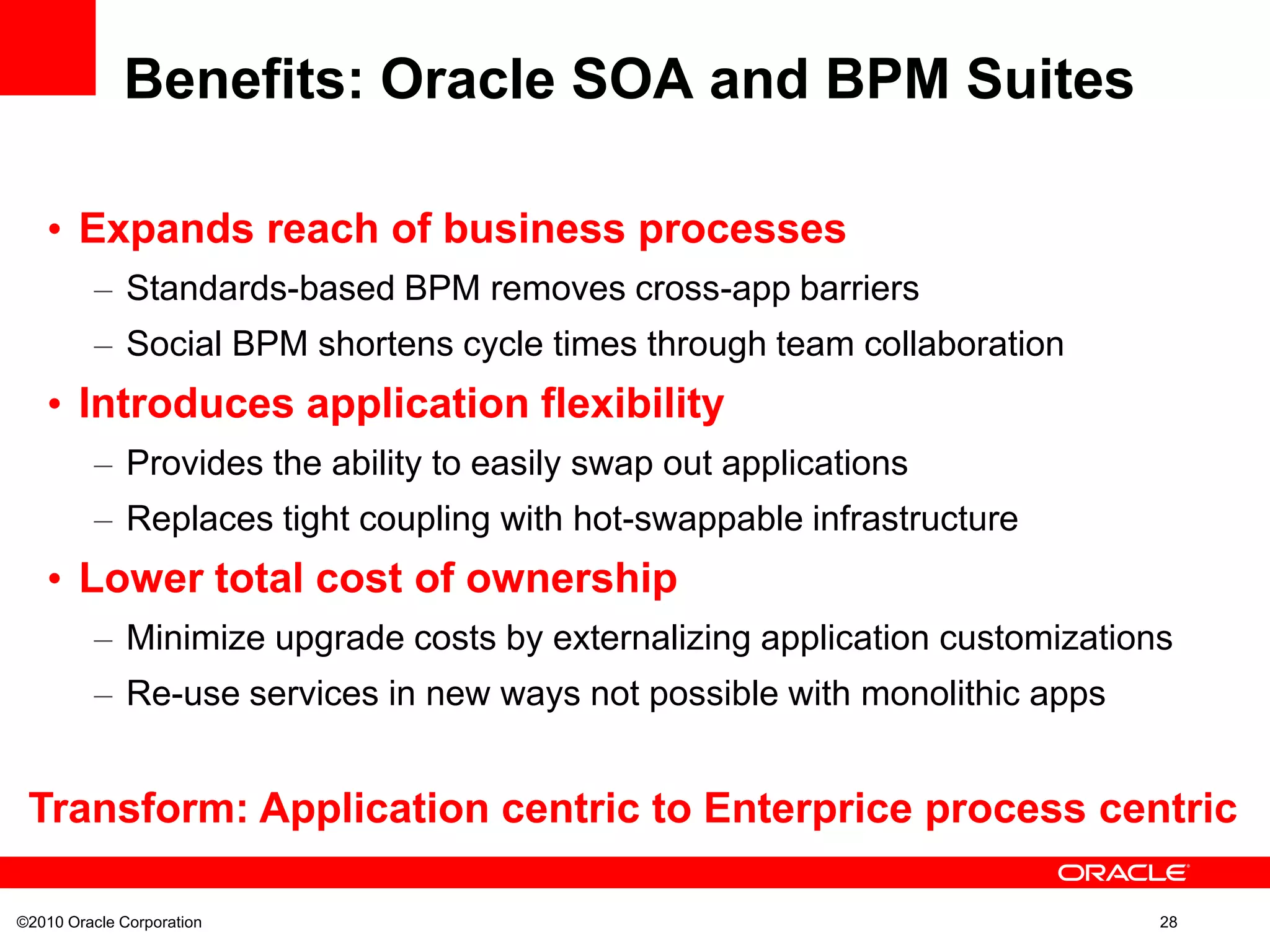 Benefits: Oracle SOA and BPM Suites

• Expands reach of business processes
– Standards-based BPM removes cross-app barriers
– Social BPM shortens cycle times through team collaboration
• Introduces application flexibility
– Provides the ability to easily swap out applications
– Replaces tight coupling with hot-swappable infrastructure
• Lower total cost of ownership
– Minimize upgrade costs by externalizing application customizations
– Re-use services in new ways not possible with monolithic apps

Transform: Application centric to Enterprice process centric

ORACLE

©2010 Oracle Corporation

28